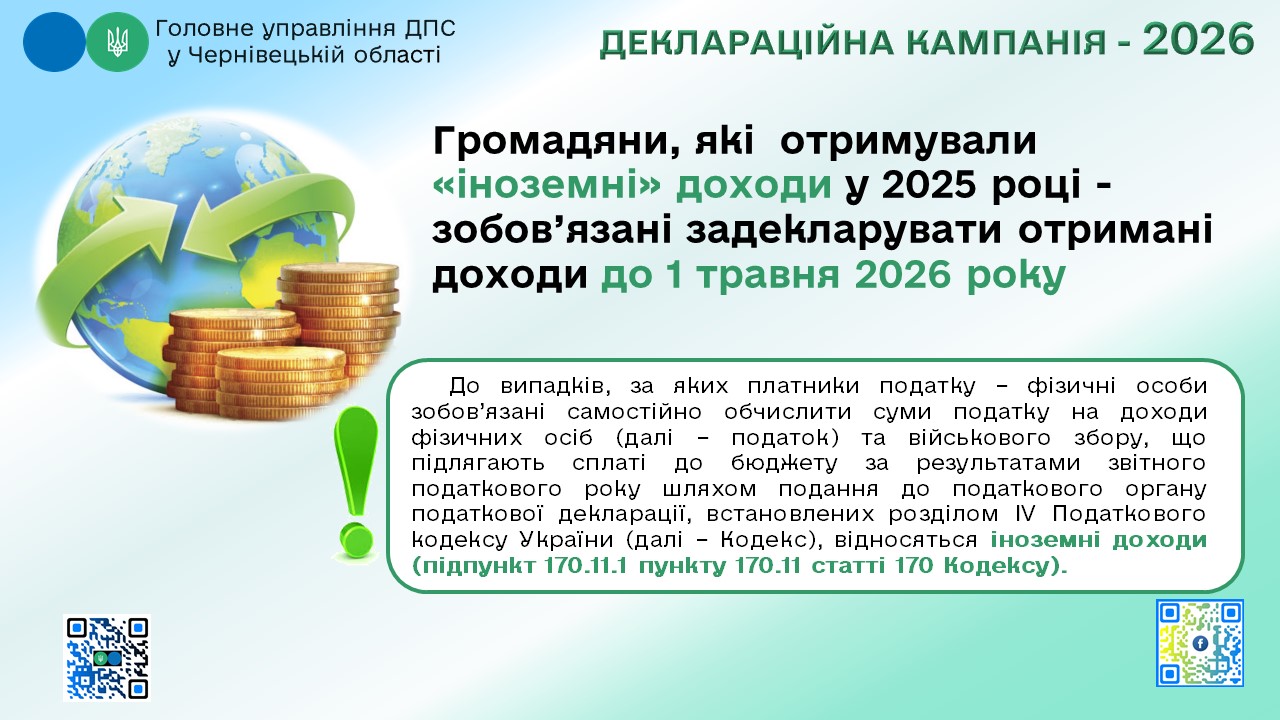 Головне управління ДПС у Чернівецькій області

ДЕКЛАРАЦІЙНА КАМПАНІЯ - 2026

Громадяни, які отримували «іноземні» доходи у 2025 році - зобов'язані задекларувати отримані доходи до 1 травня 2026 року

До випадків, за яких платники податку – фізичні особи зобов'язані самостійно обчислити суми податку на доходи фізичних осіб (далі – податок) та військового збору, що підлягають сплаті до бюджету за результатами звітного податкового року шляхом подання до податкового органу податкової декларації, встановлених розділом IV Податкового кодексу України (далі – Кодекс), відносяться іноземні доходи (підпункт 170.11.1 пункту 170.11 статті 170 Кодексу).